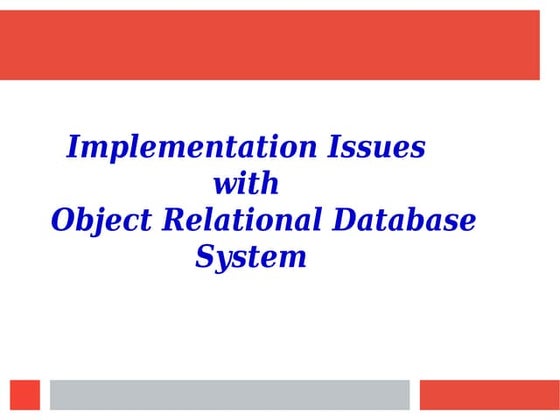 Implementation Issues
with
Object Relational Database
System